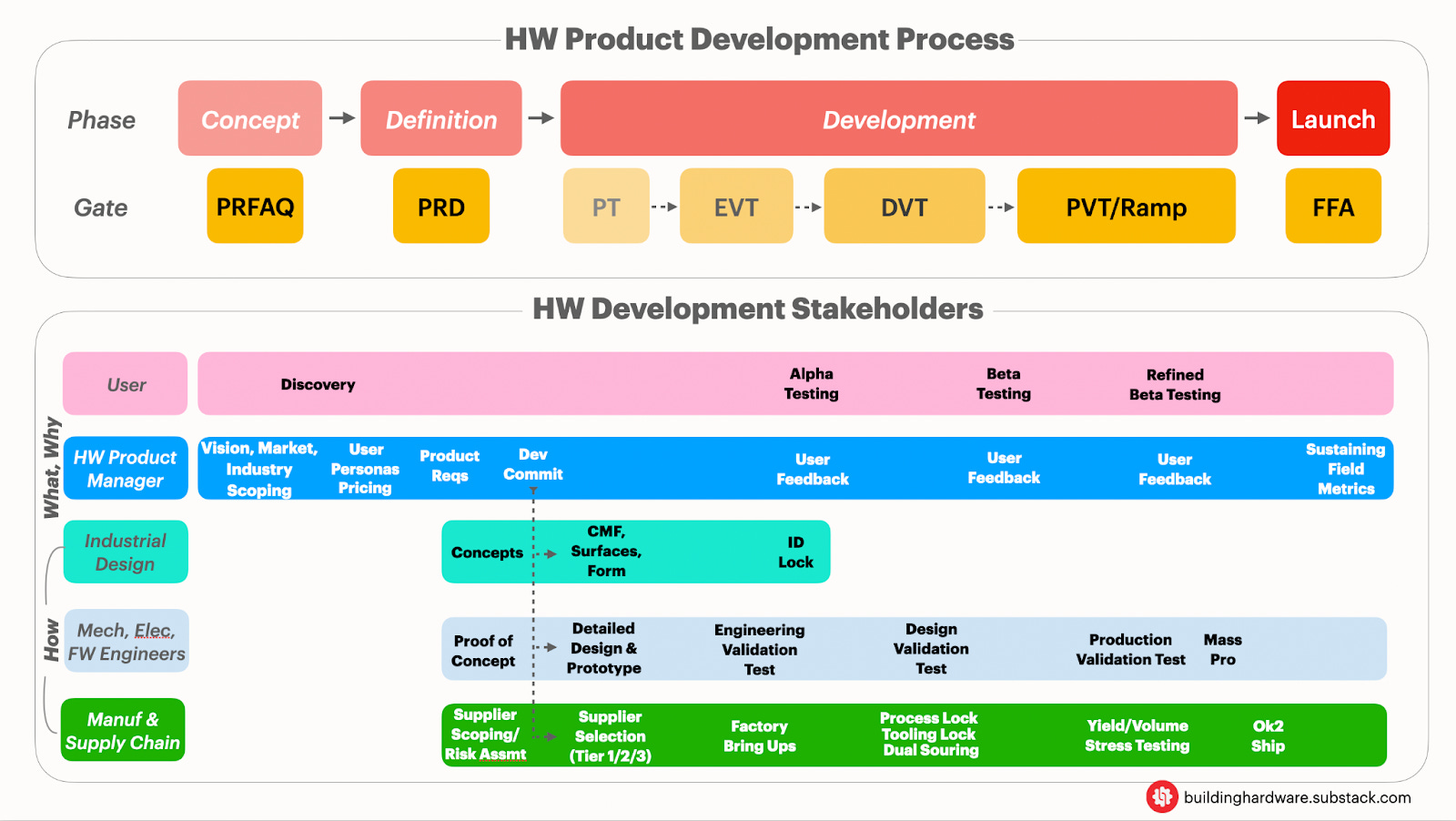 HW Product Development Process

Phase
Concept
Definition
Development
Launch

Gate
PRFAQ
PRD
PT
EVT
DVT
PVT/Ramp
FFA

HW Development Stakeholders

What, Why
How

User
Discovery
Alpha Testing
Beta Testing
Refined Beta Testing

HW Product Manager
Vision, Market, Industry Scoping
User Personas Pricing
Product Reqs
Dev Commit
User Feedback
User Feedback
User Feedback
Sustaining Field Metrics

Industrial Design
Concepts
CMF, Surfaces, Form
ID Lock

Mech, Elec, FW Engineers
Proof of Concept
Detailed Design & Prototype
Engineering Validation Test
Design Validation Test
Production Validation Test
Mass Pro

Manuf & Supply Chain
Supplier Scoping/ Risk Assmt
Supplier Selection (Tier 1/2/3)
Factory Bring Ups
Process Lock Tooling Lock Dual Souring
Yield/Volume Stress Testing
Ok2 Ship

buildinghardware.substack.com